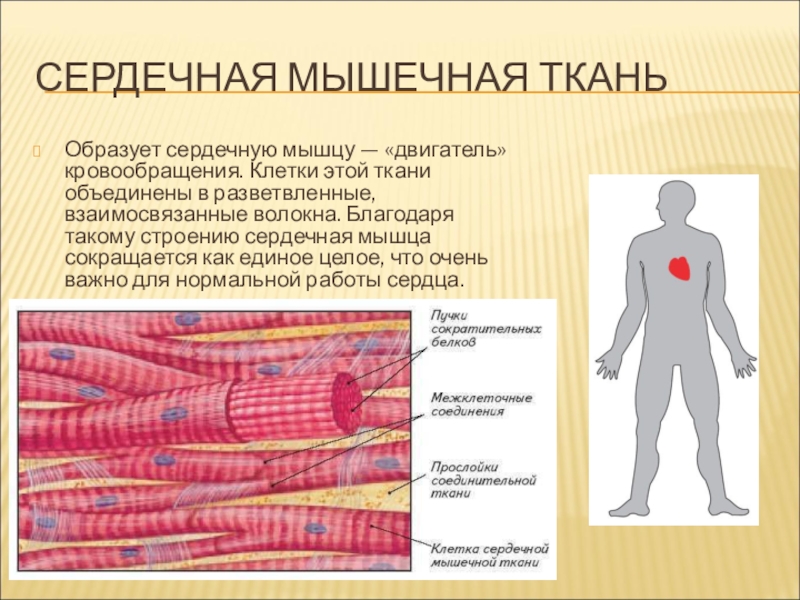 СЕРДЕЧНАЯ МЫШЕЧНАЯ ТКАНЬ

Образует сердечную мышцу — «двигатель» кровообращения. Клетки этой ткани объединены в разветвленные, взаимосвязанные волокна. Благодаря такому строению сердечная мышца сокращается как единое целое, что очень важно для нормальной работы сердца.

Пучки сократительных белков

Межклеточные соединения

Прослойки соединительной ткани

Клетка сердечной мышечной ткани